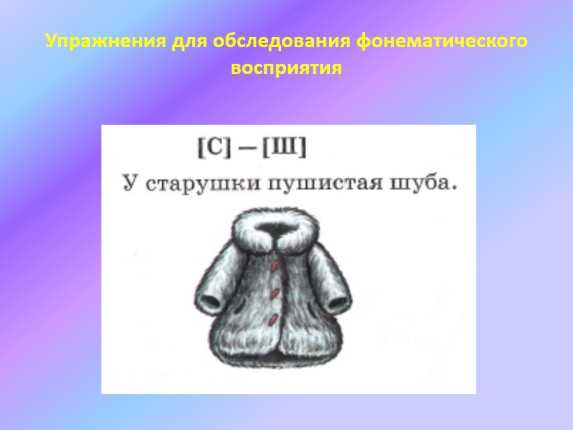 Упражнения для обследования фонематического восприятия

[С] – [Ш]

У старушки пушистая шуба.